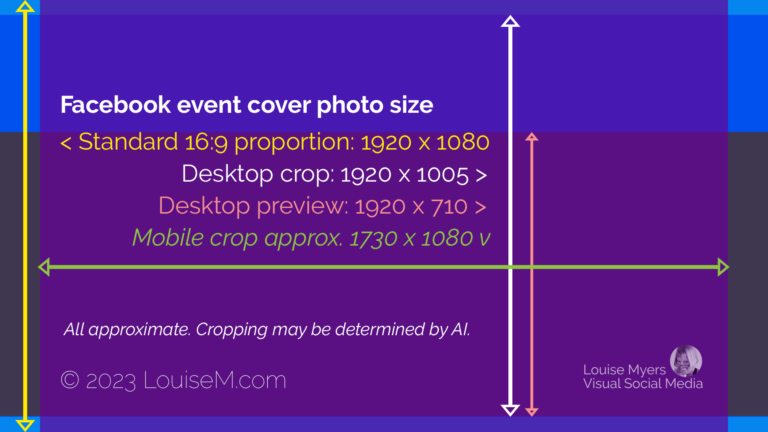 Facebook event cover photo size
< Standard 16:9 proportion: 1920 x 1080
Desktop crop: 1920 x 1005 >
Desktop preview: 1920 x 710 >
Mobile crop approx. 1730 x 1080 v

All approximate. Cropping may be determined by AI.

© 2023 LouiseM.com

Louise Myers
Visual Social Media